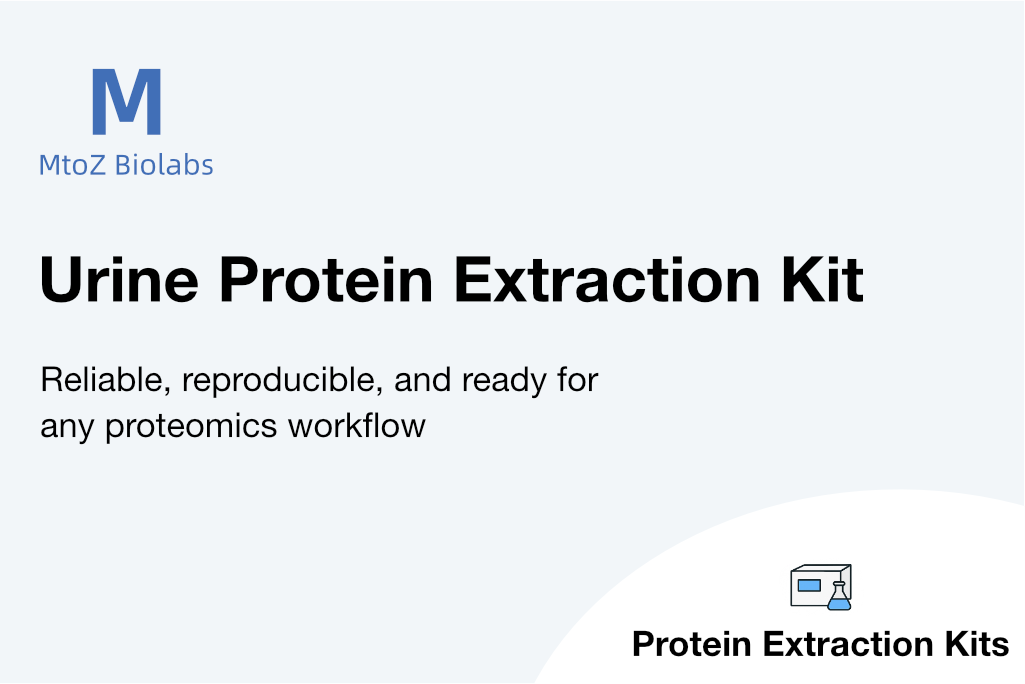 M
MtoZ Biolabs

Urine Protein Extraction Kit

Reliable, reproducible, and ready for any proteomics workflow

Protein Extraction Kits